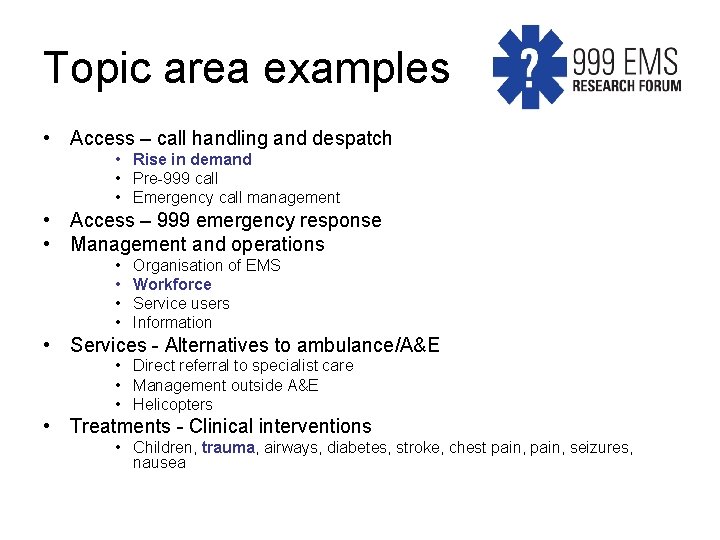 Topic area examples

?

999 EMS
RESEARCH FORUM

• Access – call handling and despatch
  • Rise in demand
  • Pre-999 call
  • Emergency call management
• Access – 999 emergency response
• Management and operations
  • Organisation of EMS
  • Workforce
  • Service users
  • Information
• Services - Alternatives to ambulance/A&E
  • Direct referral to specialist care
  • Management outside A&E
  • Helicopters
• Treatments - Clinical interventions
  • Children, trauma, airways, diabetes, stroke, chest pain, pain, seizures, nausea